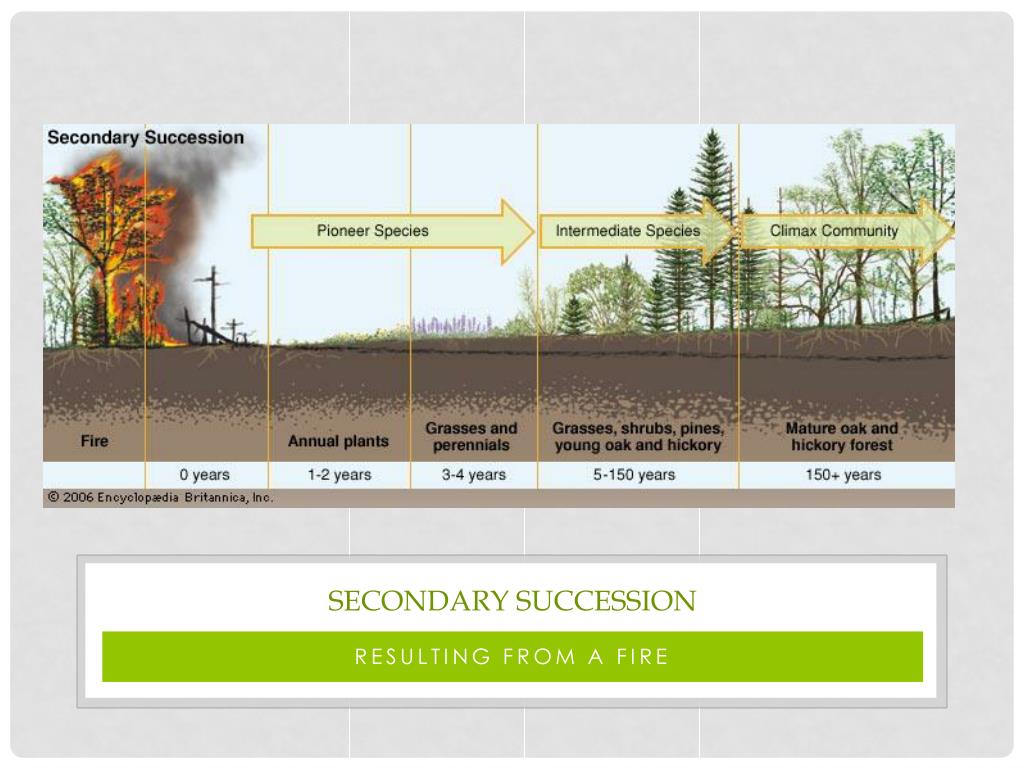 Secondary Succession

Pioneer Species

Intermediate Species

Climax Community

Fire

Annual plants

Grasses and perennials

Grasses, shrubs, pines, young oak and hickory

Mature oak and hickory forest

0 years

1-2 years

3-4 years

5-150 years

150+ years

© 2006 Encyclopædia Britannica, Inc.

SECONDARY SUCCESSION

RESULTING FROM A FIRE